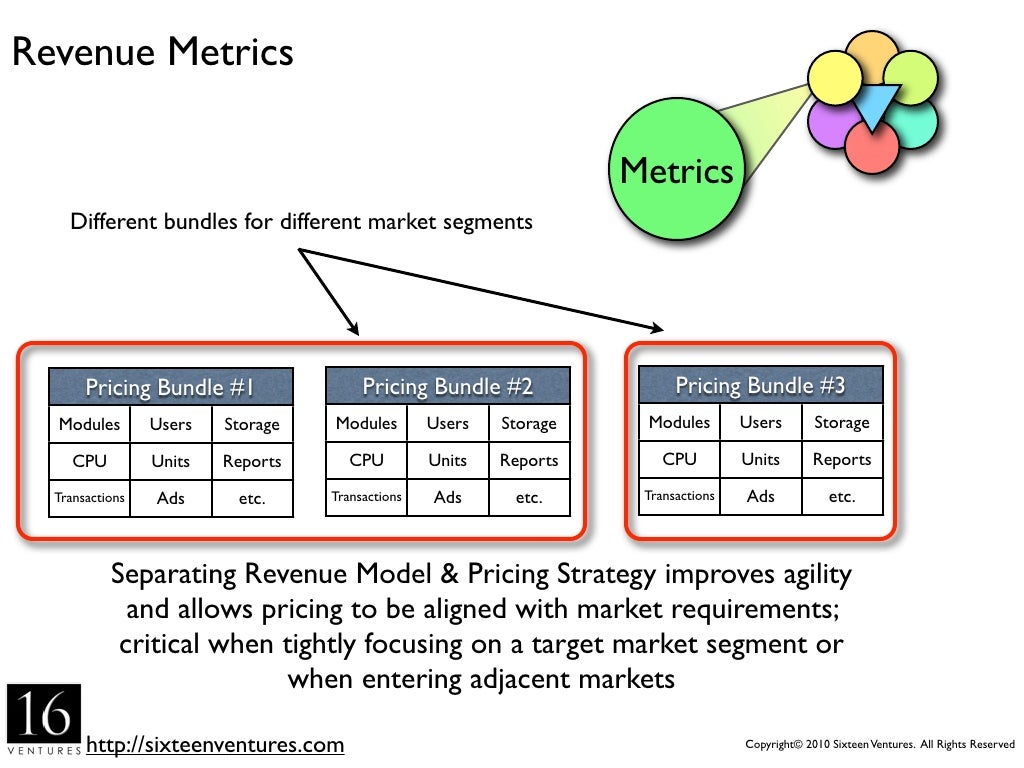 Revenue Metrics

Metrics

Different bundles for different market segments

| Pricing Bundle #1 | | |
|---|---|---|
| Modules | Users | Storage |
| CPU | Units | Reports |
| Transactions | Ads | etc. |

| Pricing Bundle #2 | | |
|---|---|---|
| Modules | Users | Storage |
| CPU | Units | Reports |
| Transactions | Ads | etc. |

| Pricing Bundle #3 | | |
|---|---|---|
| Modules | Users | Storage |
| CPU | Units | Reports |
| Transactions | Ads | etc. |

Separating Revenue Model & Pricing Strategy improves agility and allows pricing to be aligned with market requirements; critical when tightly focusing on a target market segment or when entering adjacent markets

16 VENTURES http://sixteenventures.com

Copyright© 2010 Sixteen Ventures. All Rights Reserved